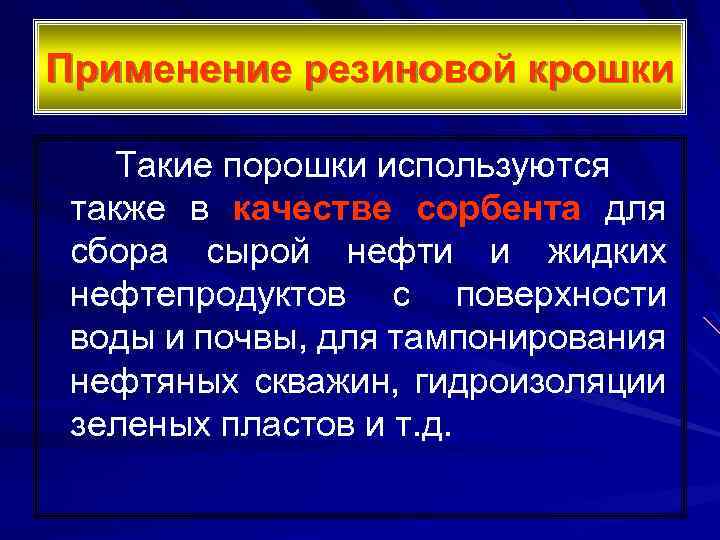 Применение резиновой крошки

Такие порошки используются также в качестве сорбента для сбора сырой нефти и жидких нефтепродуктов с поверхности воды и почвы, для тампонирования нефтяных скважин, гидроизоляции зеленых пластов и т.д.